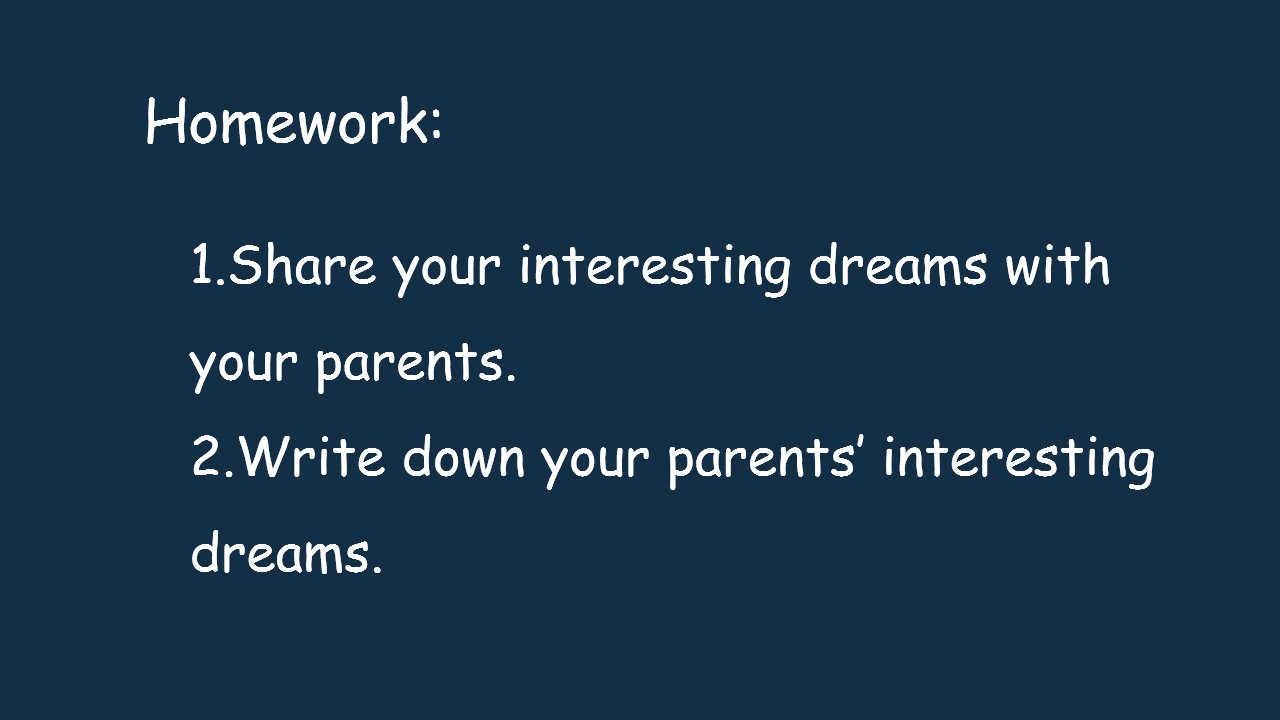 Homework:

1.Share your interesting dreams with your parents.

2.Write down your parents' interesting dreams.